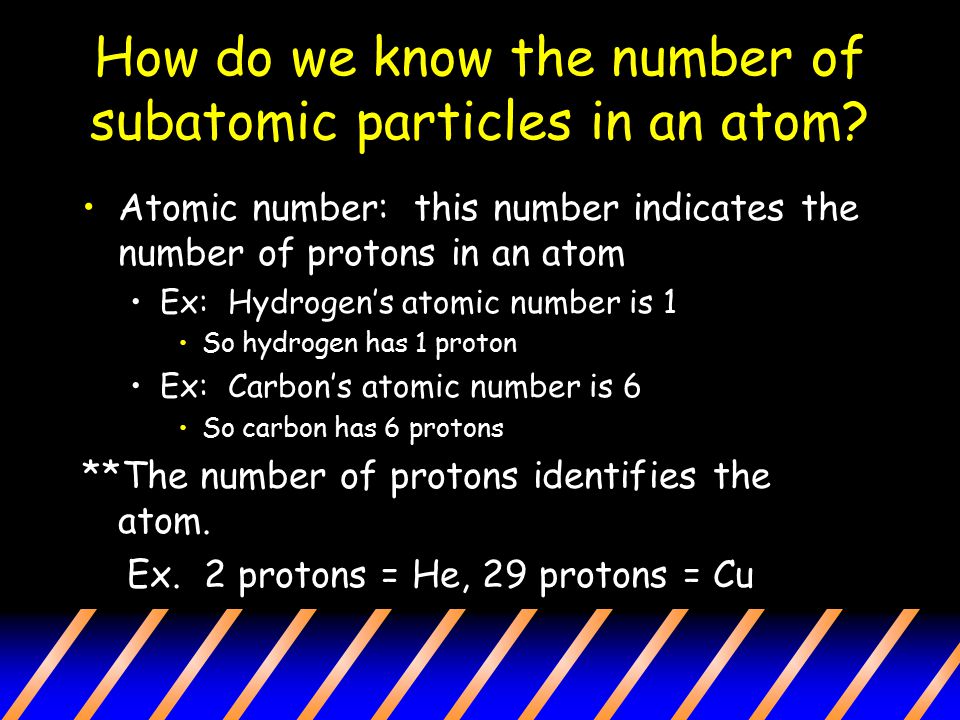 How do we know the number of subatomic particles in an atom?

• Atomic number: this number indicates the number of protons in an atom
  • Ex: Hydrogen's atomic number is 1
    • So hydrogen has 1 proton
  • Ex: Carbon's atomic number is 6
    • So carbon has 6 protons

**The number of protons identifies the atom.

Ex. 2 protons = He, 29 protons = Cu